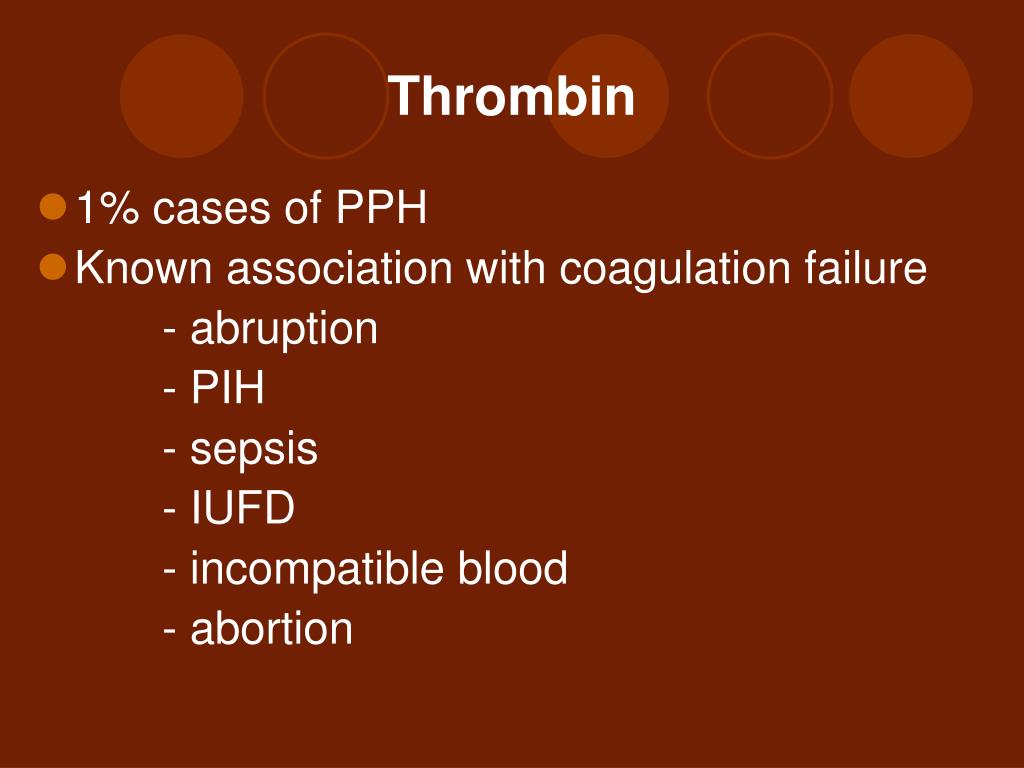 Thrombin

- 1% cases of PPH
- Known association with coagulation failure
  - abruption
  - PIH
  - sepsis
  - IUFD
  - incompatible blood
  - abortion